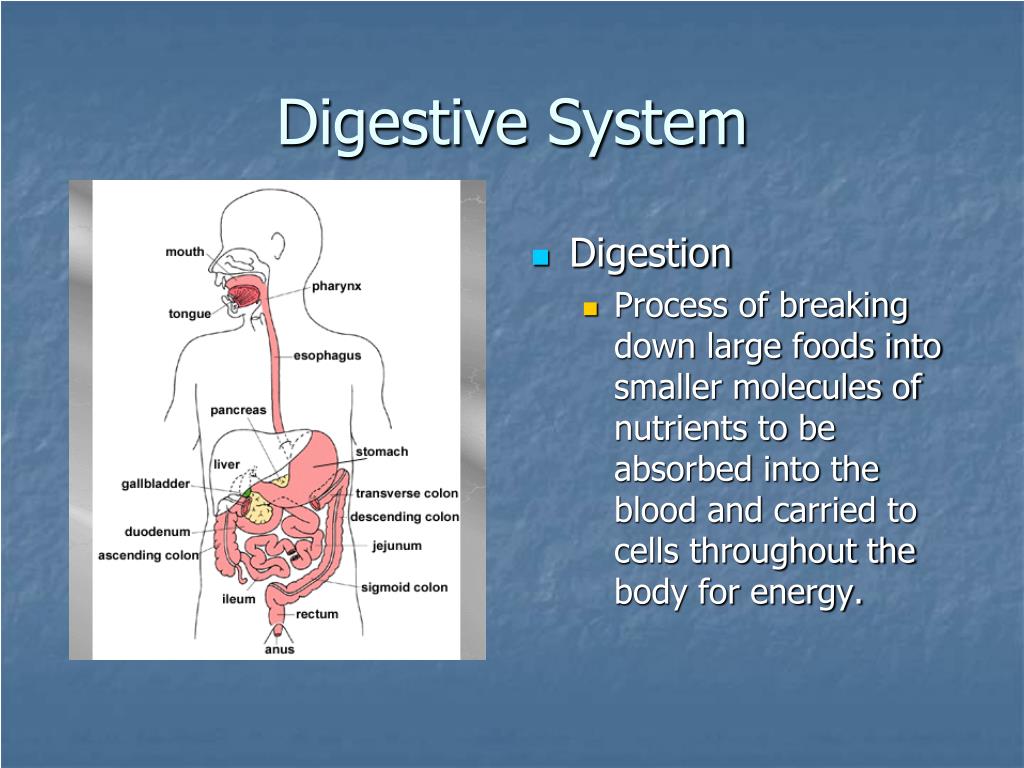 Digestive System

mouth
pharynx
tongue
esophagus
pancreas
stomach
liver
gallbladder
transverse colon
descending colon
duodenum
jejunum
ascending colon
sigmoid colon
ileum
rectum
anus

Digestion
Process of breaking down large foods into smaller molecules of nutrients to be absorbed into the blood and carried to cells throughout the body for energy.